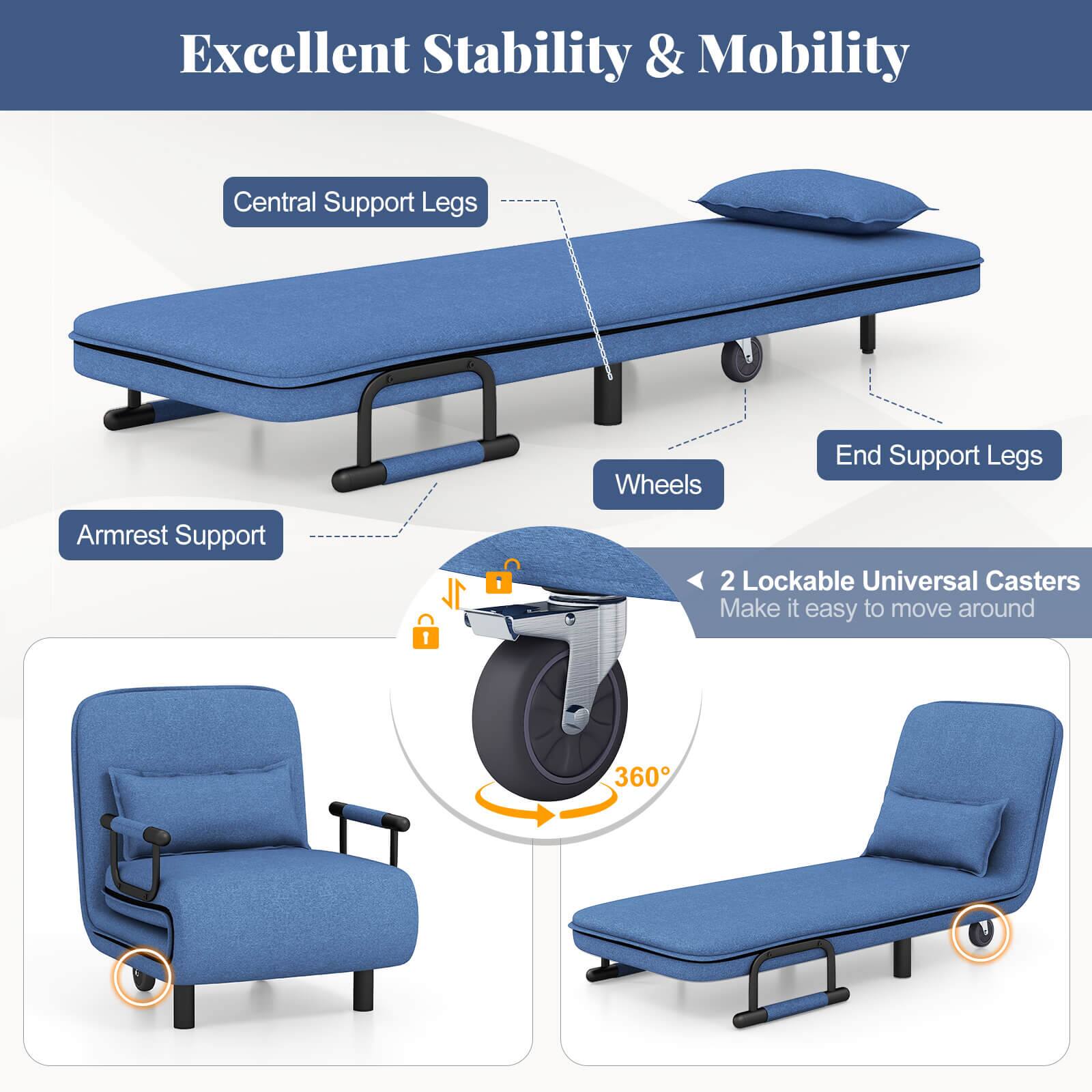 Excellent Stability & Mobility

Central Support Legs

End Support Legs

Wheels

Armrest Support

2 Lockable Universal Casters
Make it easy to move around

360°